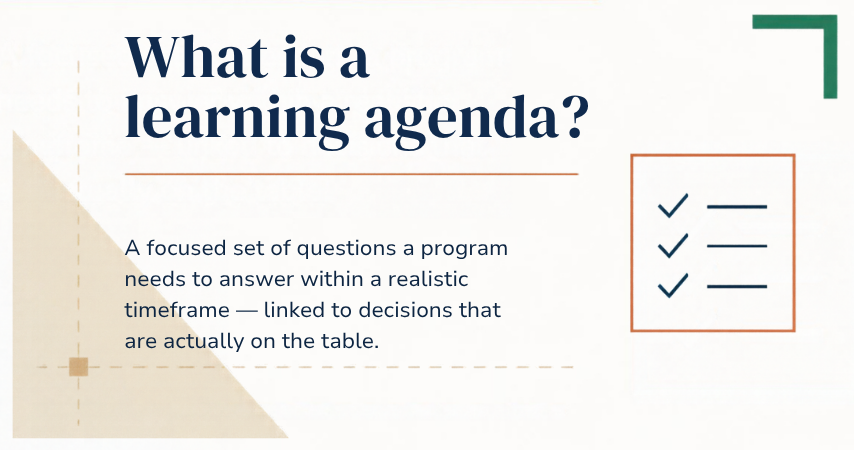 What is a learning agenda?

A focused set of questions a program needs to answer within a realistic timeframe — linked to decisions that are actually on the table.